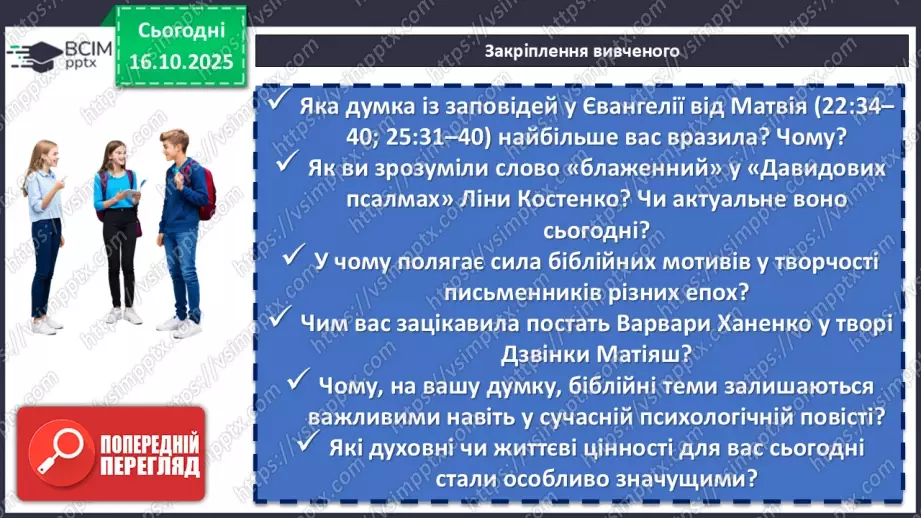 ВСІМ pptx

Сьогодні 16.10.2025

Закріплення вивченого

✓ Яка думка із заповідей у Євангелії від Матвія (22:34–40; 25:31–40) найбільше вас вразила? Чому?

✓ Як ви зрозуміли слово «блаженний» у «Давидових псалмах» Ліни Костенко? Чи актуальне воно сьогодні?

✓ У чому полягає сила біблійних мотивів у творчості письменників різних епох?

✓ Чим вас зацікавила постать Варвари Ханенко у творі Дзвінки Матіяш?

✓ Чому, на вашу думку, біблійні теми залишаються важливими навіть у сучасній психологічній повісті?

✓ Які духовні чи життєві цінності для вас сьогодні стали особливо значущими?

ПОПЕРЕДНІЙ ПЕРЕГЛЯД

https://vsimpptx.com